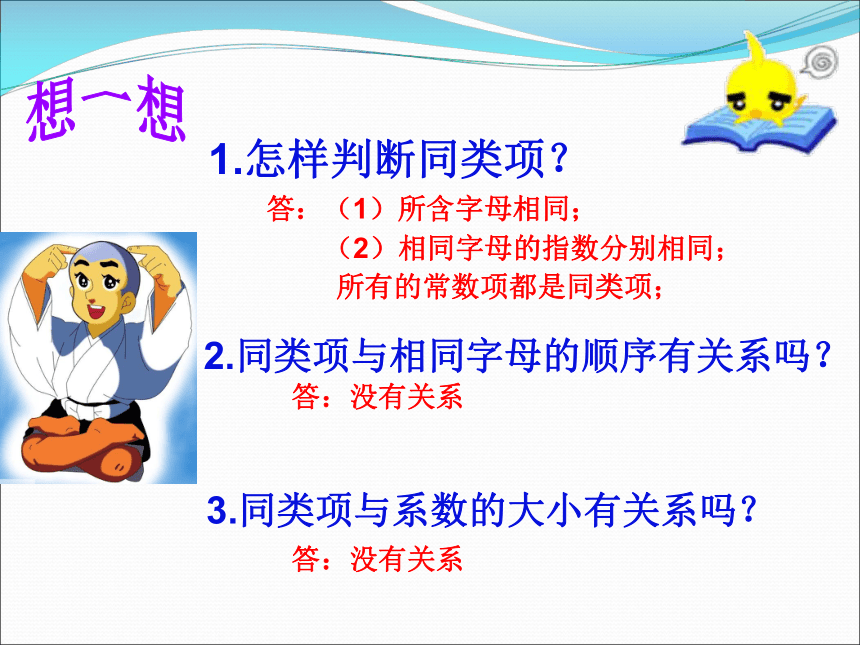 想一想

1.怎样判断同类项？

答：（1）所含字母相同；
（2）相同字母的指数分别相同；
所有的常数项都是同类项；

2.同类项与相同字母的顺序有关系吗？

答：没有关系

3.同类项与系数的大小有关系吗？

答：没有关系